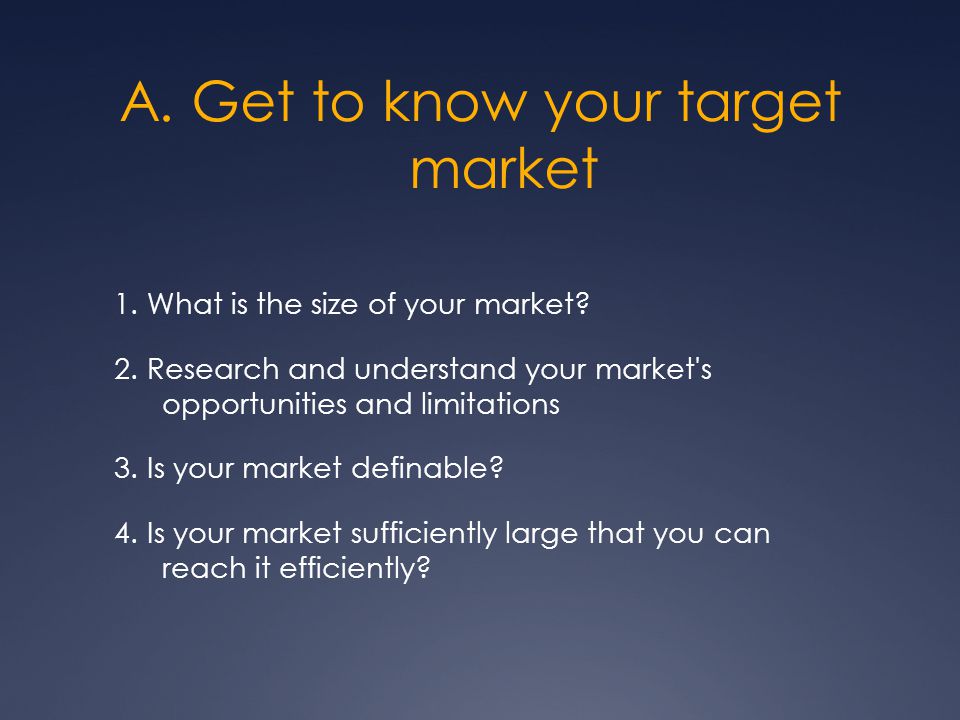 A. Get to know your target market

1. What is the size of your market?

2. Research and understand your market's opportunities and limitations

3. Is your market definable?

4. Is your market sufficiently large that you can reach it efficiently?